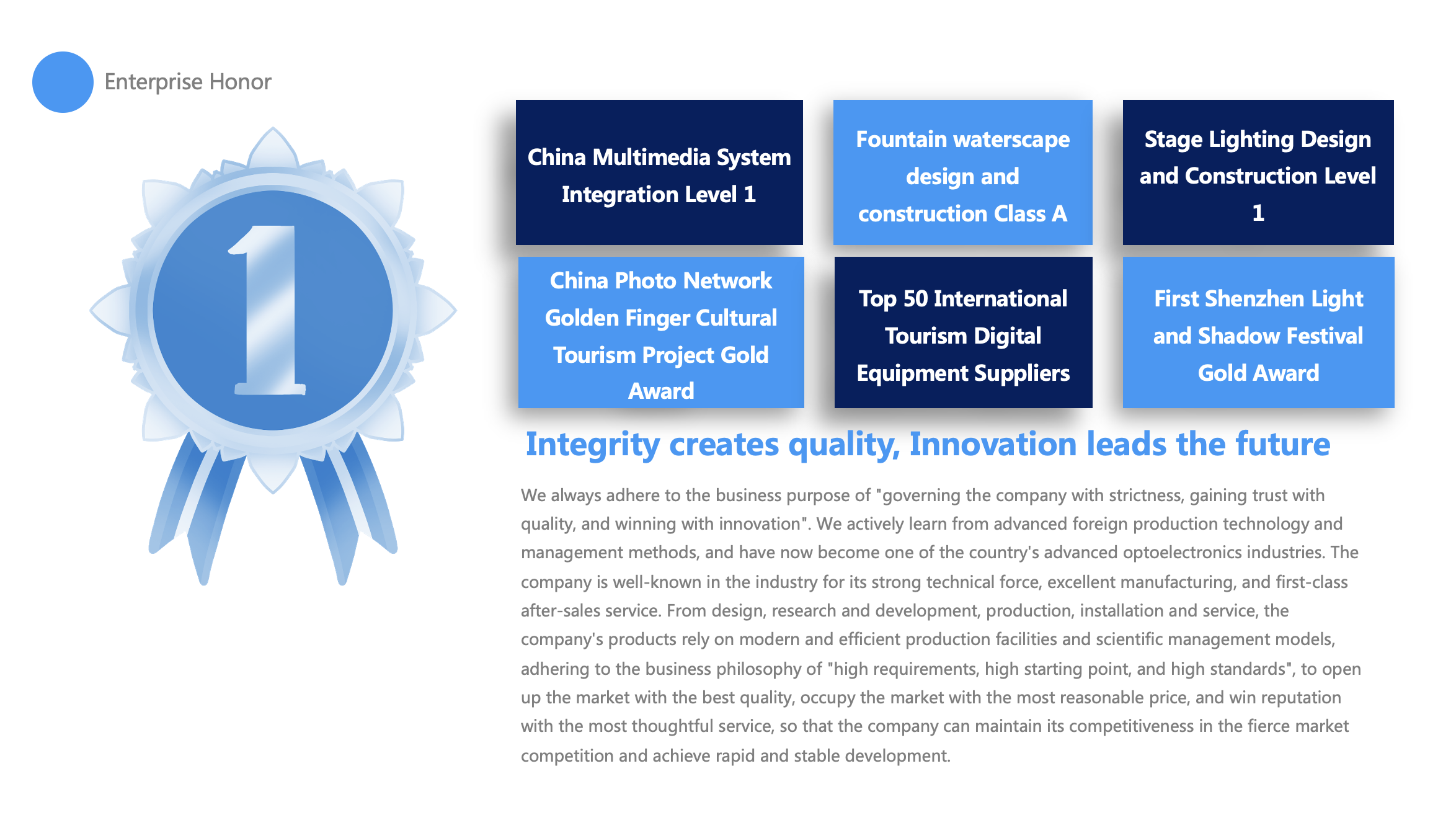 Enterprise Honor

1

China Multimedia System Integration Level 1

Fountain waterscape design and construction Class A

Stage Lighting Design and Construction Level 1

China Photo Network Golden Finger Cultural Tourism Project Gold Award

Top 50 International Tourism Digital Equipment Suppliers

First Shenzhen Light and Shadow Festival Gold Award

Integrity creates quality, Innovation leads the future

We always adhere to the business purpose of "governing the company with strictness, gaining trust with quality, and winning with innovation". We actively learn from advanced foreign production technology and management methods, and have now become one of the country's advanced optoelectronics industries. The company is well-known in the industry for its strong technical force, excellent manufacturing, and first-class after-sales service. From design, research and development, production, installation and service, the company's products rely on modern and efficient production facilities and scientific management models, adhering to the business philosophy of "high requirements, high starting point, and high standards", to open up the market with the best quality, occupy the market with the most reasonable price, and win reputation with the most thoughtful service, so that the company can maintain its competitiveness in the fierce market competition and achieve rapid and stable development.